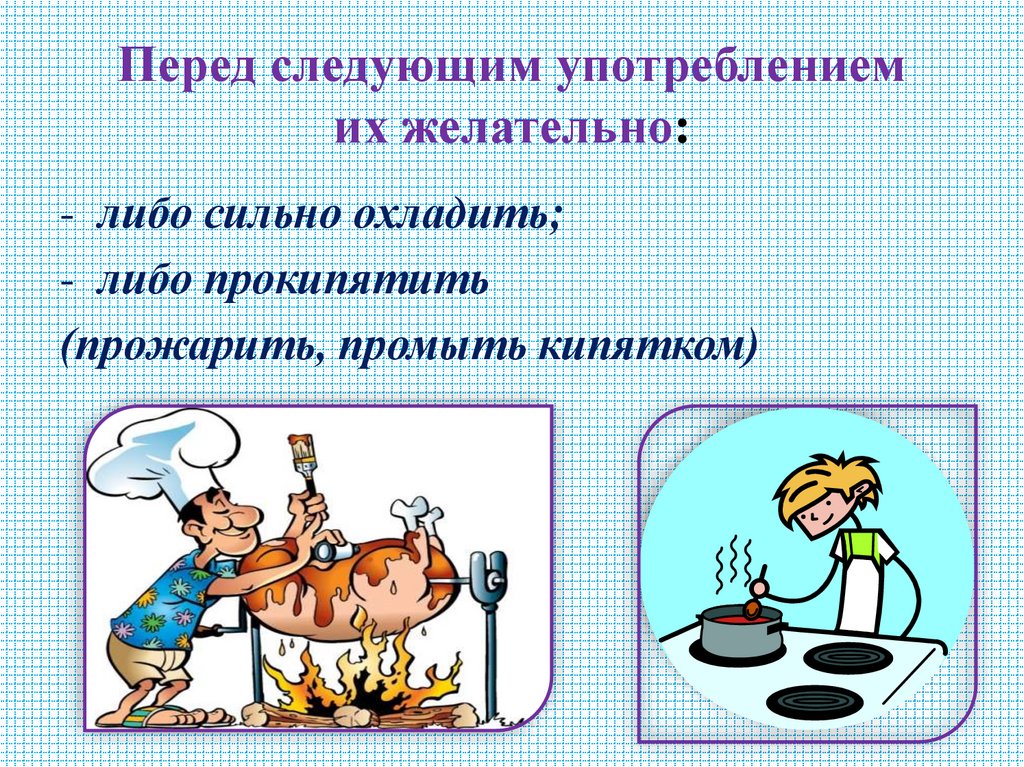 Перед следующим употреблением их желательно:

- либо сильно охладить;
- либо прокипятить
(прожарить, промыть кипятком)